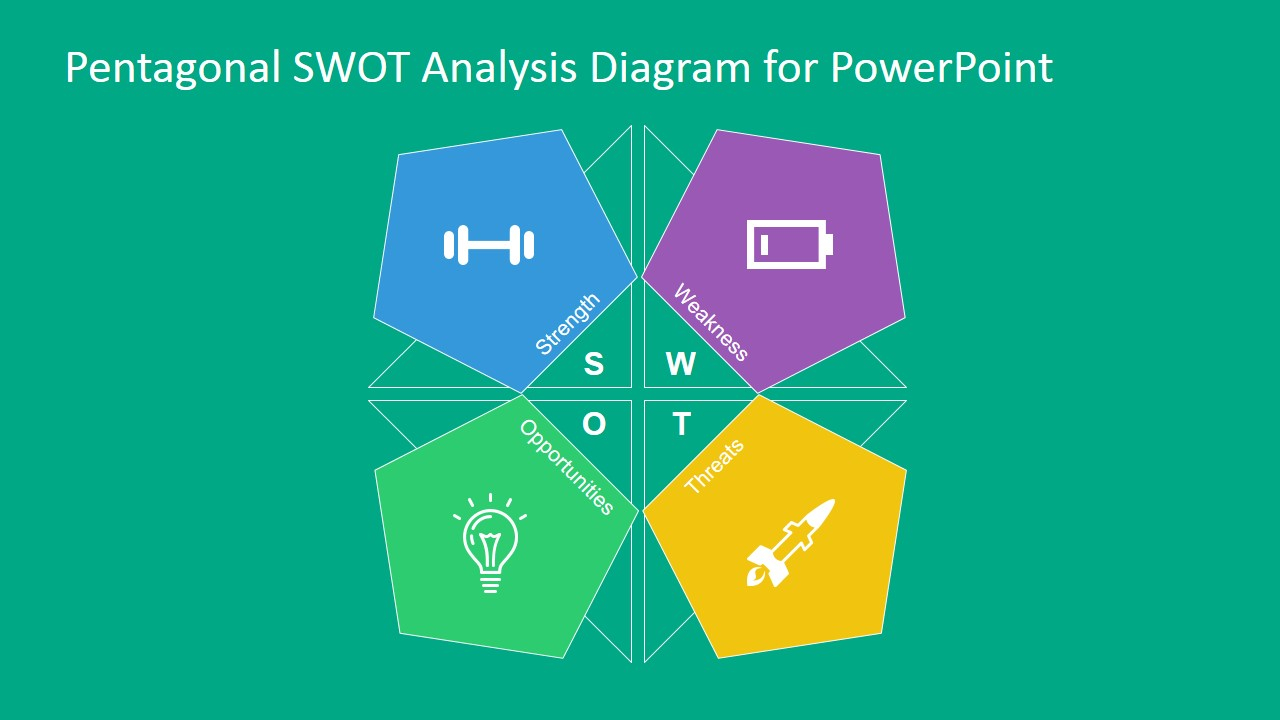 Pentagonal SWOT Analysis Diagram for PowerPoint

Strength

Weakness

S

W

O

T

Opportunities

Threats